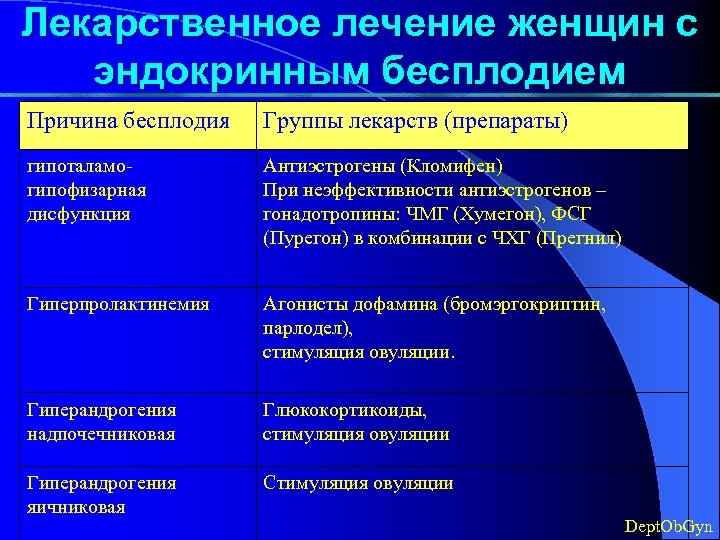 Лекарственное лечение женщин с эндокринным бесплодием

| Причина бесплодия | Группы лекарств (препараты) |
|---|---|
| гипоталамо-гипофизарная дисфункция | Антиэстрогены (Кломифен) При неэффективности антиэстрогенов – гонадотропины: ЧМГ (Хумегон), ФСГ (Пурегон) в комбинации с ЧХГ (Прегнил) |
| Гиперпролактинемия | Агонисты дофамина (бромэргокриптин, парлодел), стимуляция овуляции. |
| Гиперандрогения надпочечниковая | Глюкокортикоиды, стимуляция овуляции |
| Гиперандрогения яичниковая | Стимуляция овуляции |

DeptObGyn